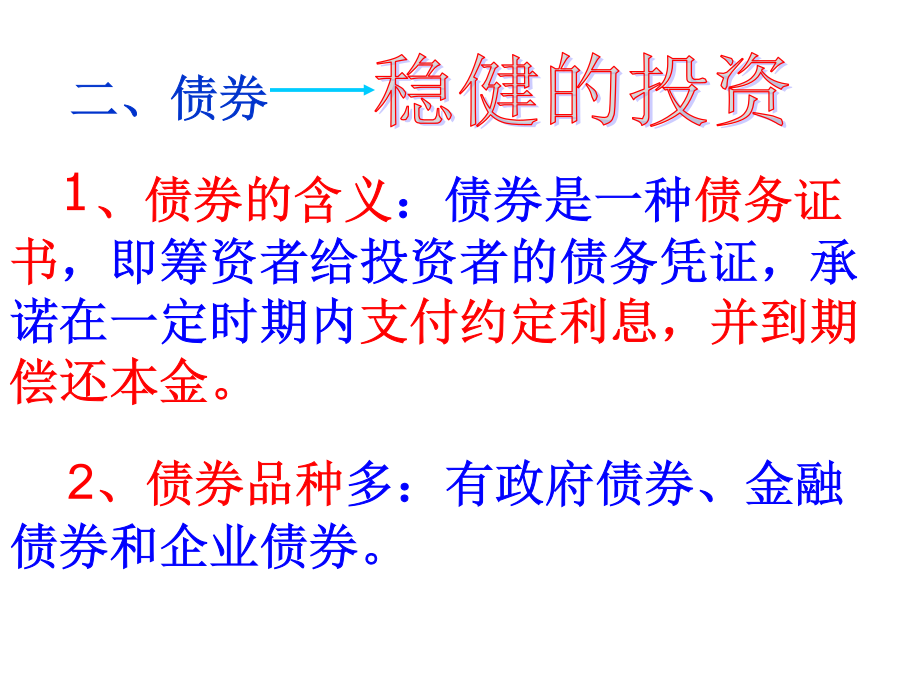 二、债券 稳健的投资

1、债券的含义：债券是一种债务证书，即筹资者给投资者的债务凭证，承诺在一定时期内支付约定利息，并到期偿还本金。

2、债券品种多：有政府债券、金融债券和企业债券。